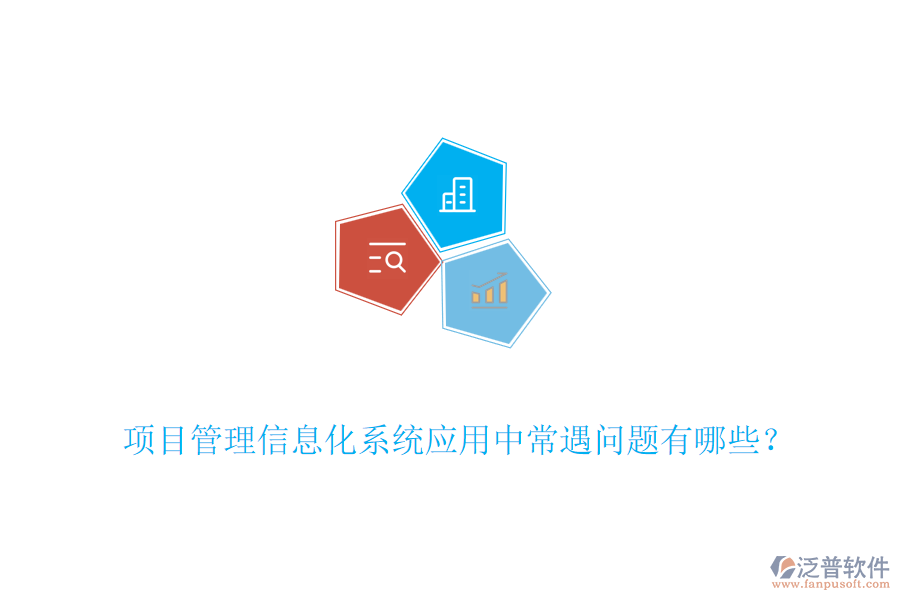 项目管理信息化系统应用中常遇问题有哪些?

泛普软件
www.fanpusoft.com